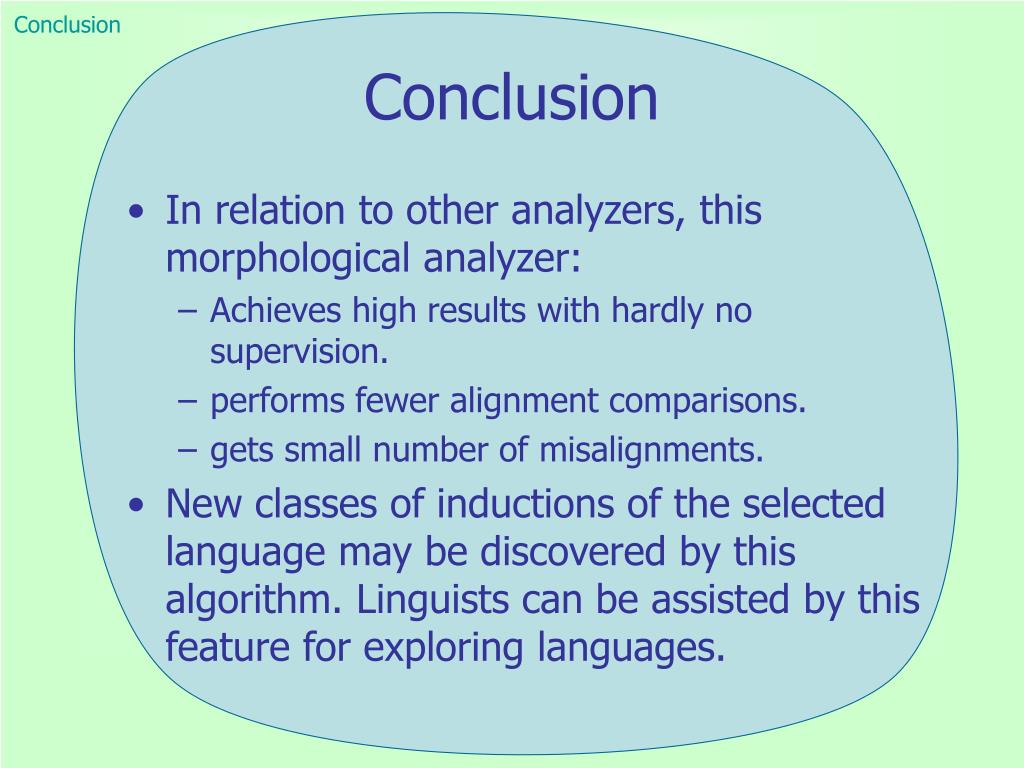 Conclusion

Conclusion

• In relation to other analyzers, this morphological analyzer:
– Achieves high results with hardly no supervision.
– performs fewer alignment comparisons.
– gets small number of misalignments.
• New classes of inductions of the selected language may be discovered by this algorithm. Linguists can be assisted by this feature for exploring languages.